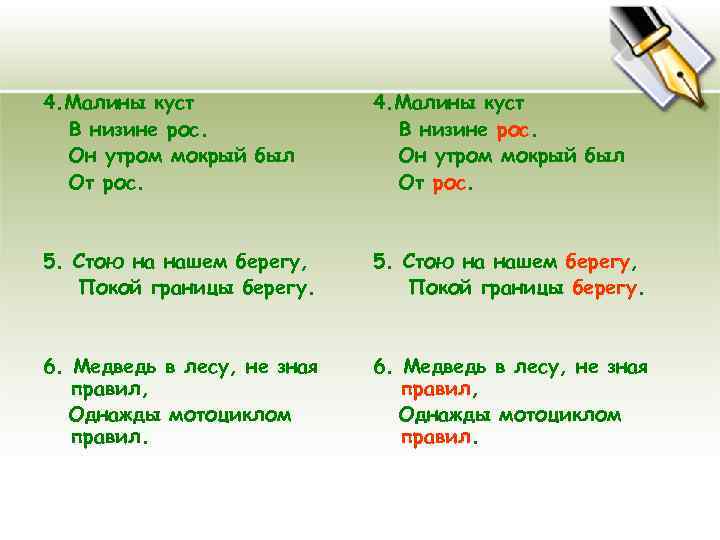 4.Малины куст
В низине рос.
Он утром мокрый был
От рос.

5. Стою на нашем берегу,
Покой границы берегу.

6. Медведь в лесу, не зная правил,
Однажды мотоциклом правил.

4.Малины куст
В низине рос.
Он утром мокрый был
От рос.

5. Стою на нашем берегу,
Покой границы берегу.

6. Медведь в лесу, не зная правил,
Однажды мотоциклом правил.